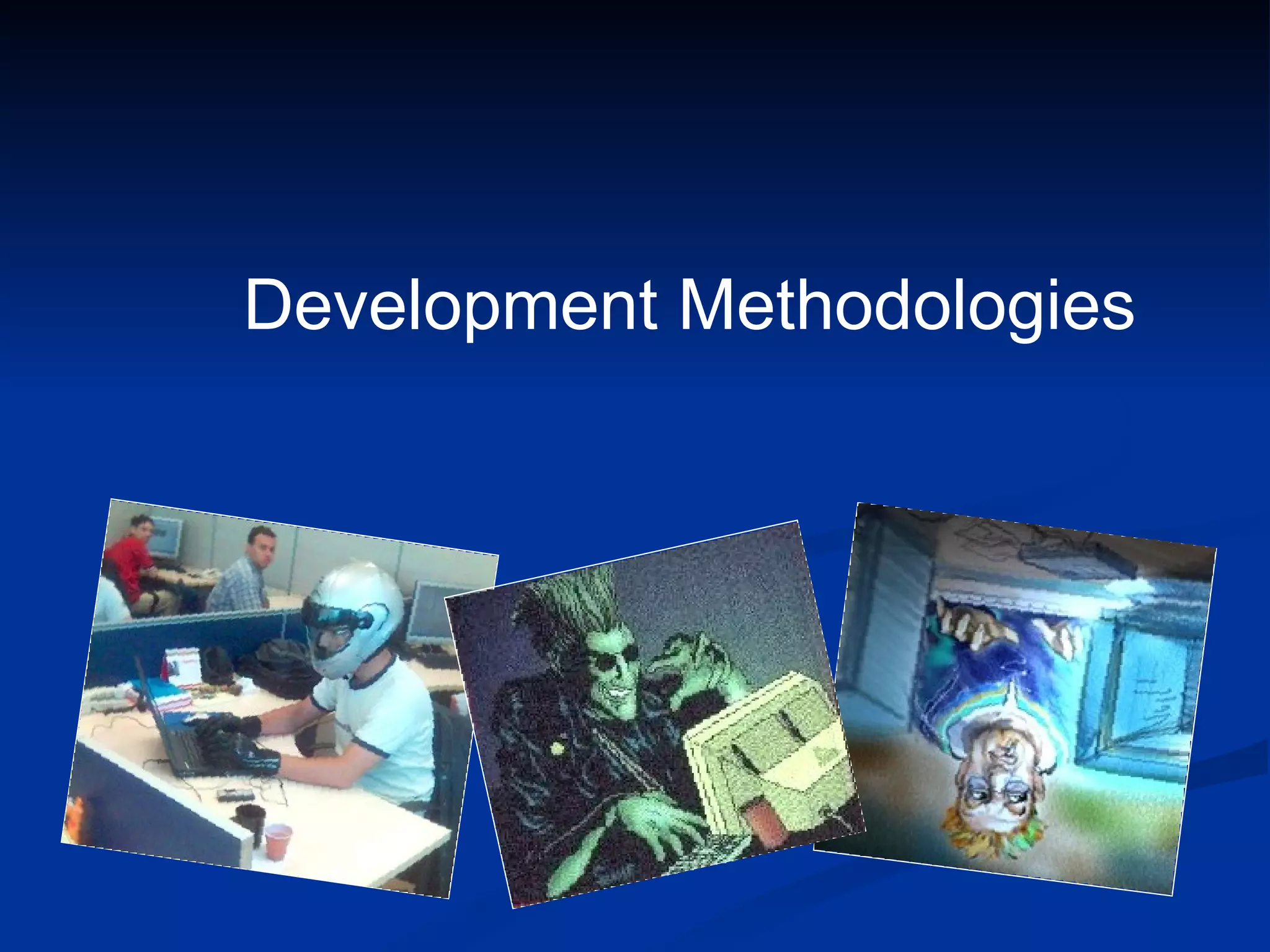 Development Methodologies